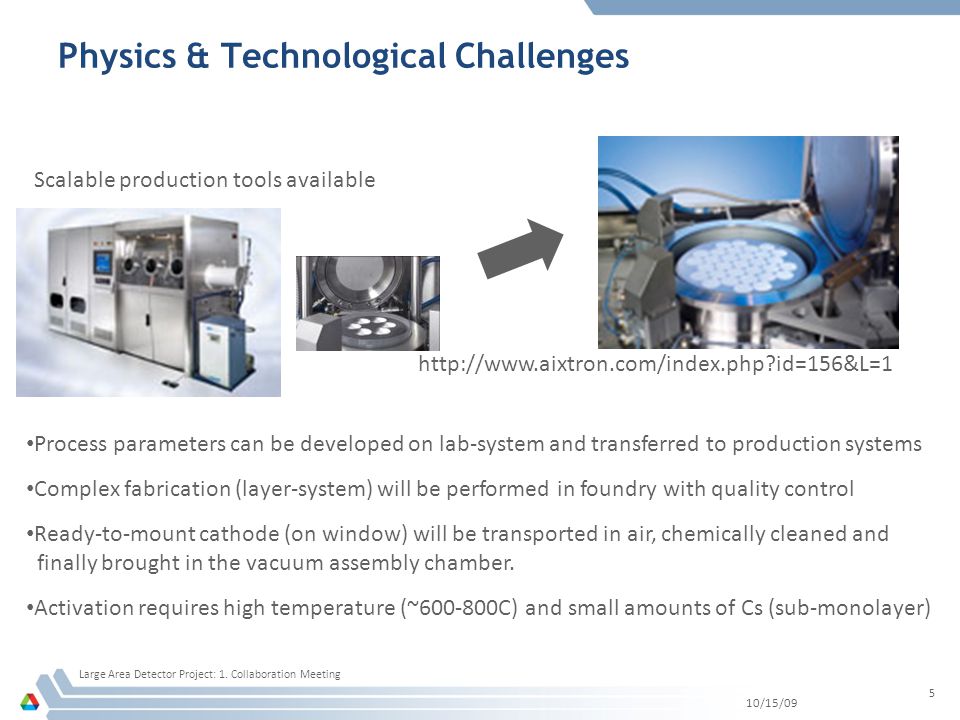 Physics & Technological Challenges

Scalable production tools available

http://www.aixtron.com/index.php?id=156&L=1

•Process parameters can be developed on lab-system and transferred to production systems

•Complex fabrication (layer-system) will be performed in foundry with quality control

•Ready-to-mount cathode (on window) will be transported in air, chemically cleaned and finally brought in the vacuum assembly chamber.

•Activation requires high temperature (~600-800C) and small amounts of Cs (sub-monolayer)

Large Area Detector Project: 1. Collaboration Meeting

10/15/09

5